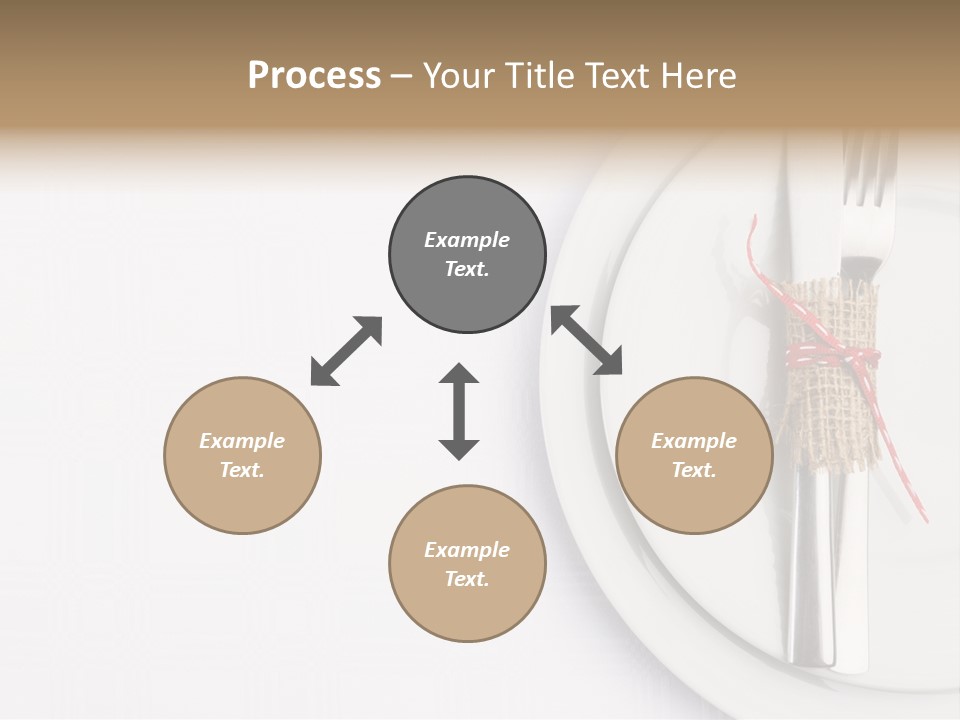 Process – Your Title Text Here

Example Text.

Example Text.

Example Text.

Example Text.